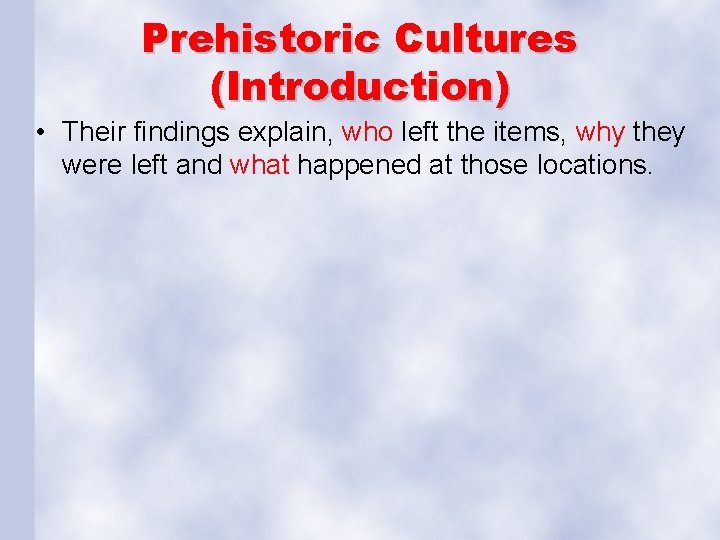 Prehistoric Cultures (Introduction)

• Their findings explain, who left the items, why they were left and what happened at those locations.